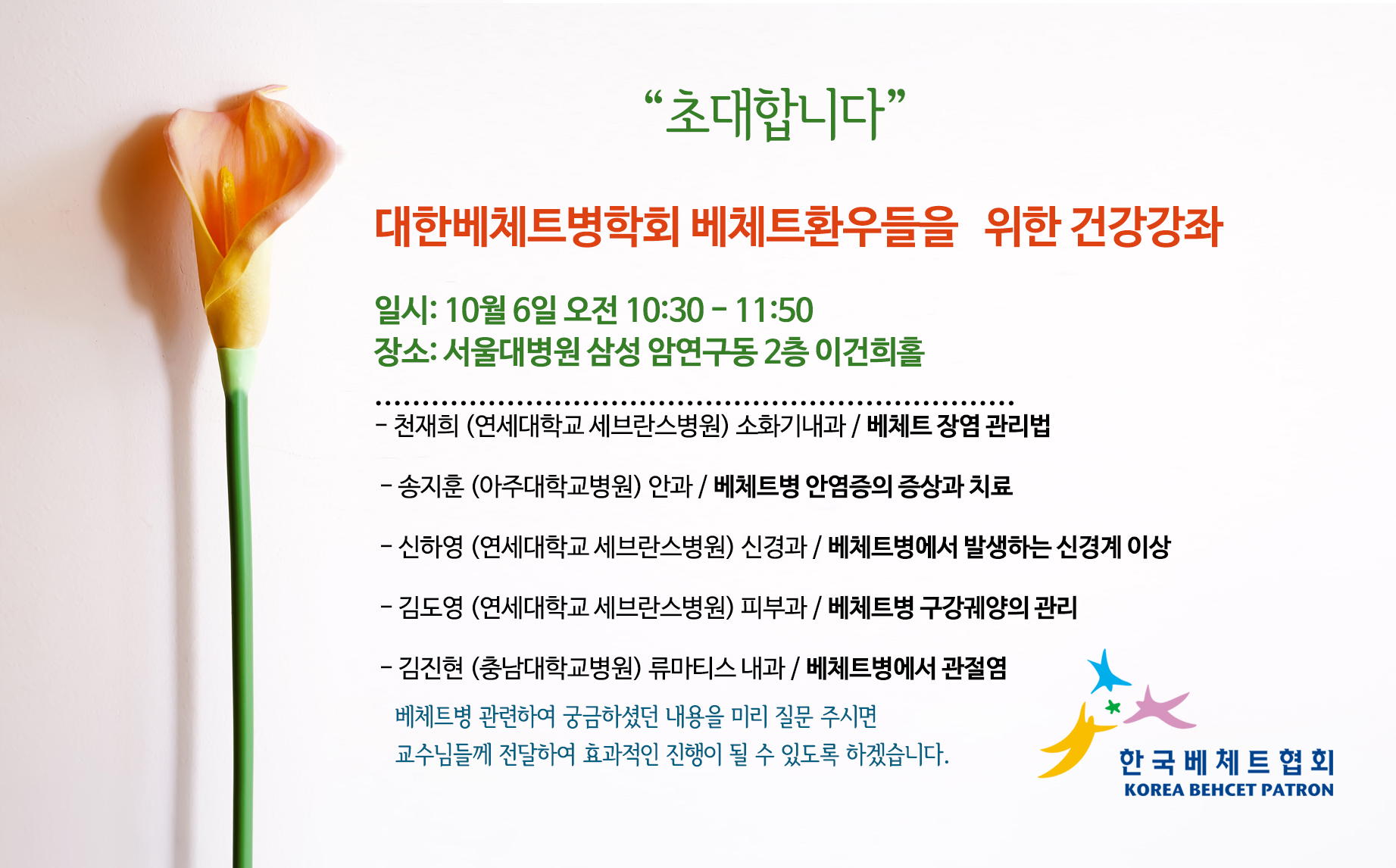 “초대합니다”

대한베체트병학회 베체트환우들을 위한 건강강좌

일시: 10월 6일 오전 10:30 - 11:50
장소: 서울대병원 삼성 암연구동 2층 이건희홀

- 천재희 (연세대학교 세브란스병원) 소화기내과 / 베체트 장염 관리법

- 송지훈 (아주대학교병원) 안과 / 베체트병 안염증의 증상과 치료

- 신하영 (연세대학교 세브란스병원) 신경과 / 베체트병에서 발생하는 신경계 이상

- 김도영 (연세대학교 세브란스병원) 피부과 / 베체트병 구강궤양의 관리

- 김진현 (충남대학교병원) 류마티스 내과 / 베체트병에서 관절염

베체트병 관련하여 궁금하셨던 내용을 미리 질문 주시면
교수님들께 전달하여 효과적인 진행이 될 수 있도록 하겠습니다.

한국베체트협회
KOREA BEHCET PATRON